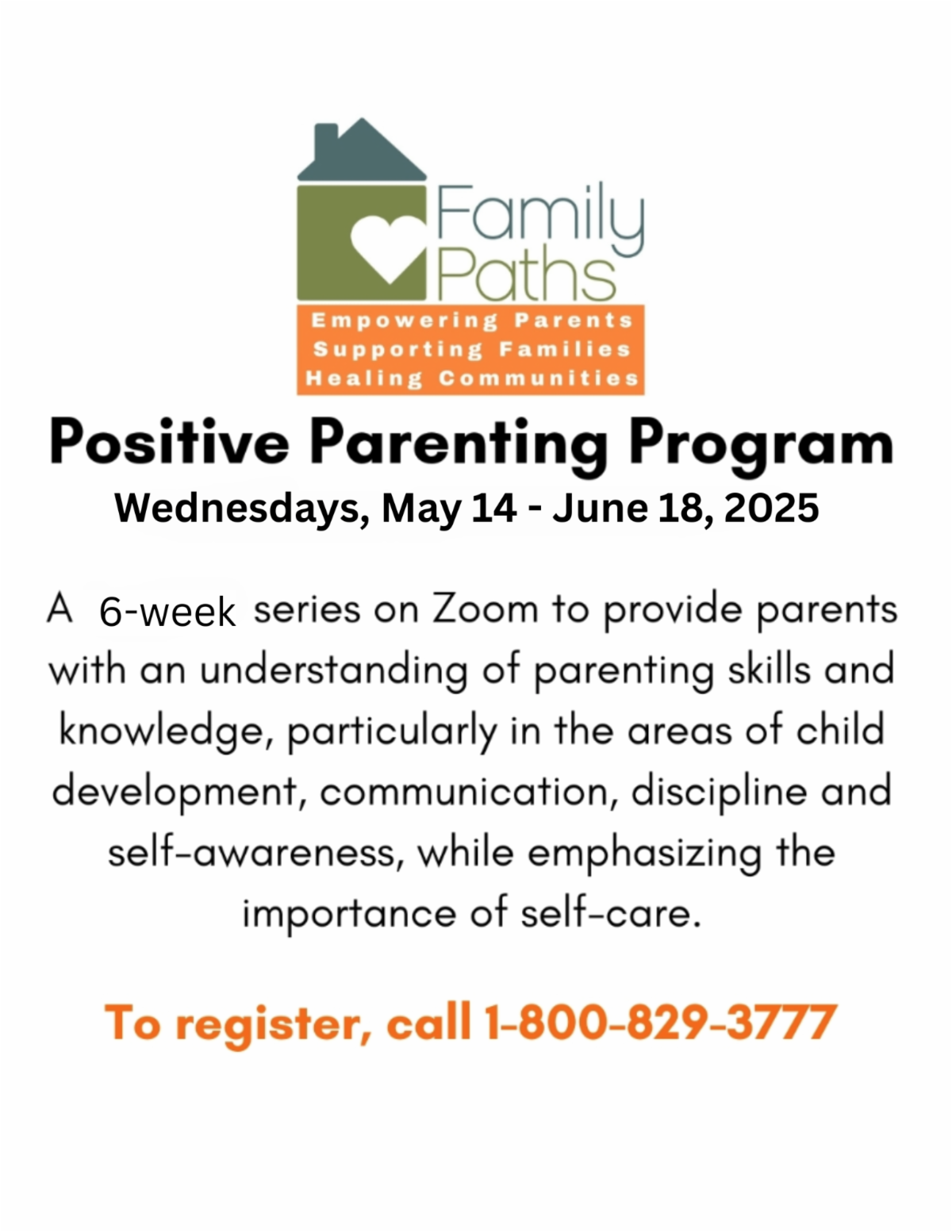 Family Paths

Empowering Parents
Supporting Families
Healing Communities

Positive Parenting Program

Wednesdays, May 14 - June 18, 2025

A 6-week series on Zoom to provide parents with an understanding of parenting skills and knowledge, particularly in the areas of child development, communication, discipline and self-awareness, while emphasizing the importance of self-care.

To register, call 1-800-829-3777